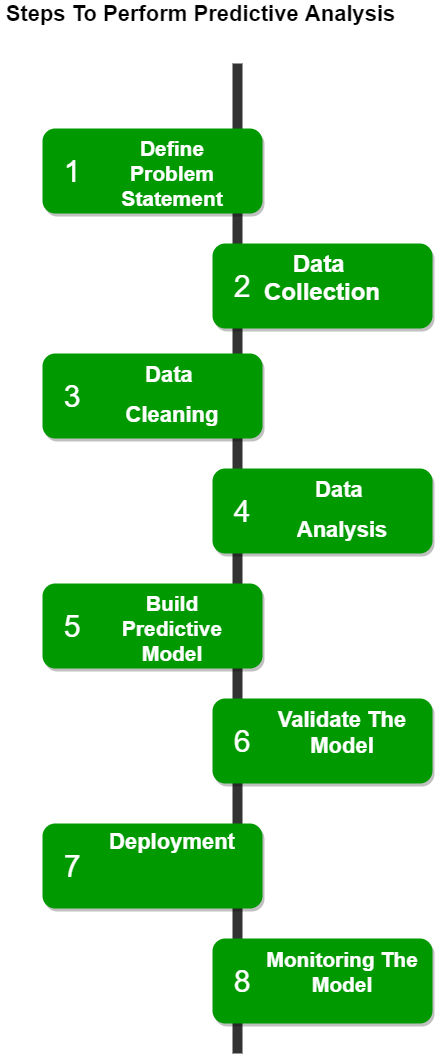 Steps To Perform Predictive Analysis

1 Define Problem Statement

2 Data Collection

3 Data Cleaning

4 Data Analysis

5 Build Predictive Model

6 Validate The Model

7 Deployment

8 Monitoring The Model